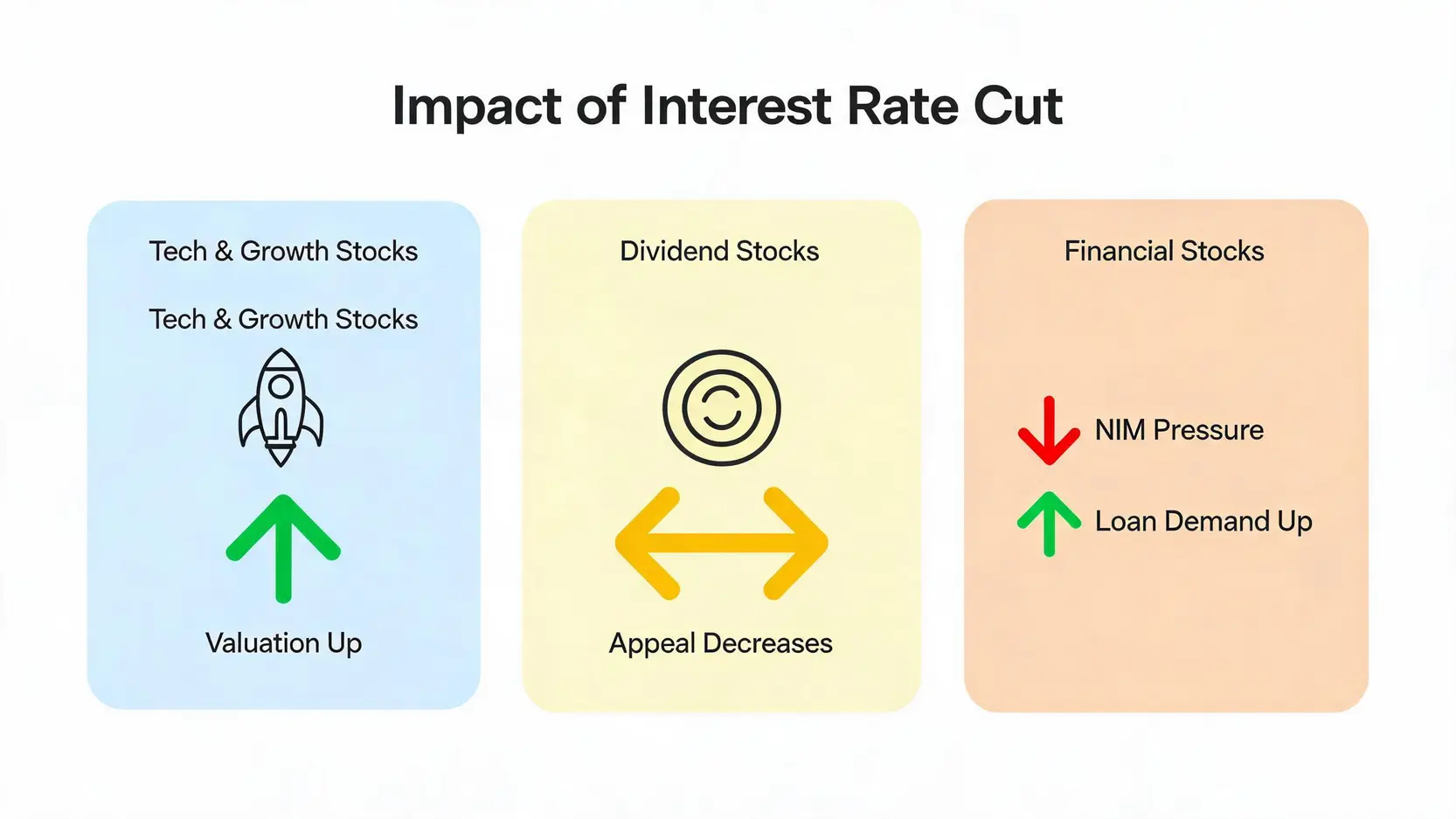 Impact of Interest Rate Cut

Tech & Growth Stocks

Tech & Growth Stocks

Valuation Up

Dividend Stocks

Appeal Decreases

Financial Stocks

NIM Pressure

Loan Demand Up